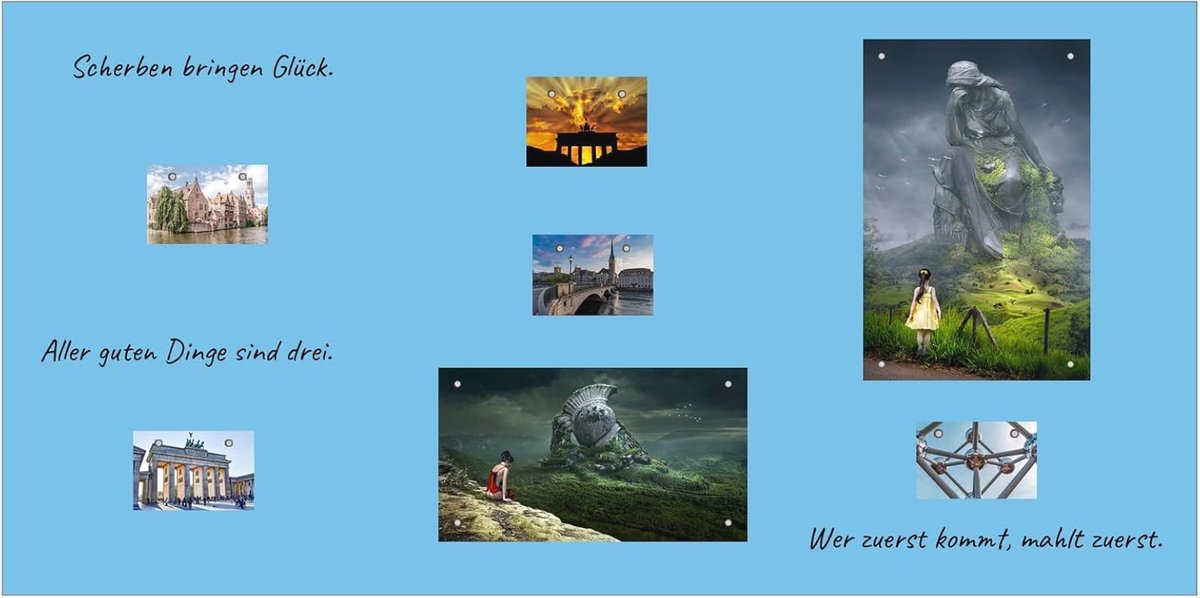 Scherben bringen Glück.

Aller guten Dinge sind drei.

Wer zuerst kommt, mahlt zuerst.